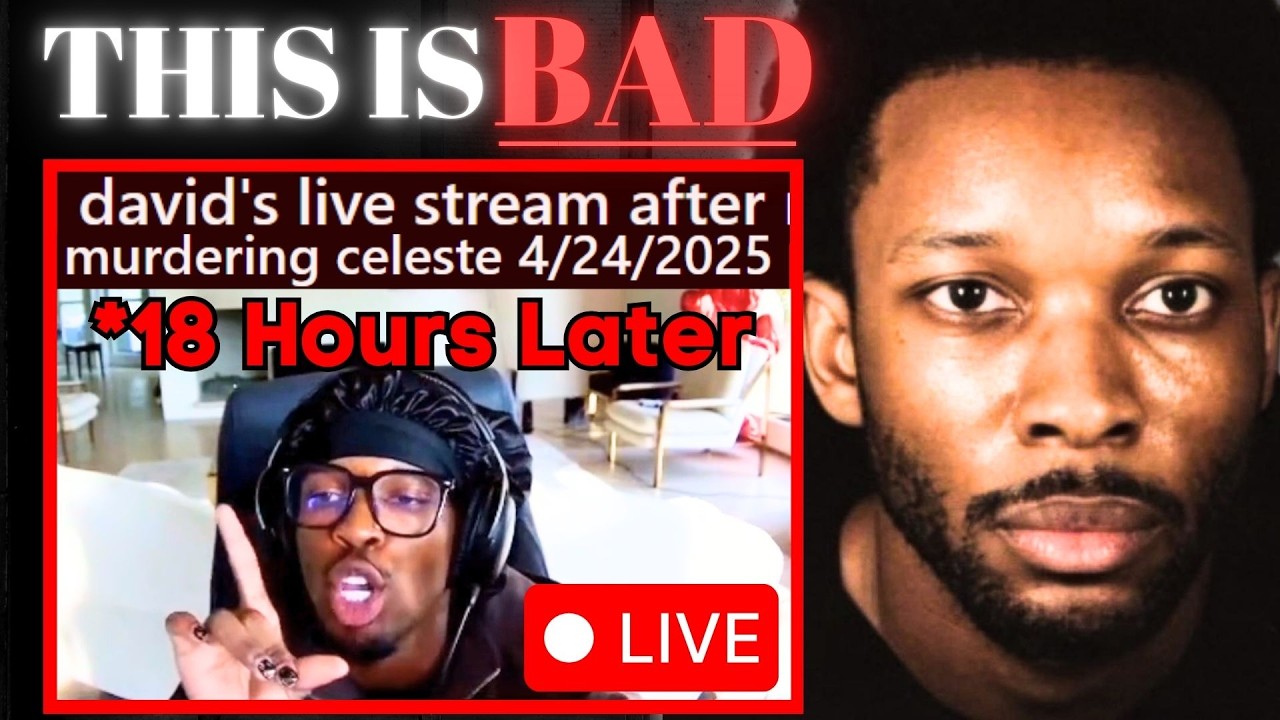 THIS IS BAD

david's live stream after
murdering celeste 4/24/2025

*18 Hours Later

LIVE